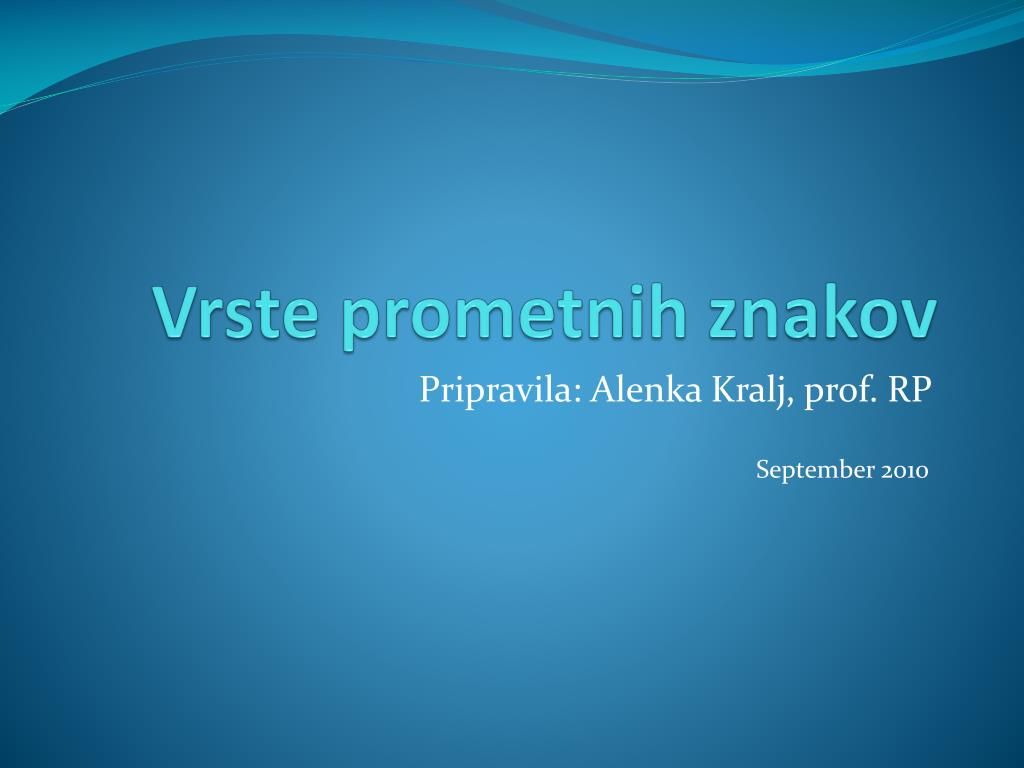 Vrste prometnih znakov

Pripravila: Alenka Kralj, prof. RP

September 2010